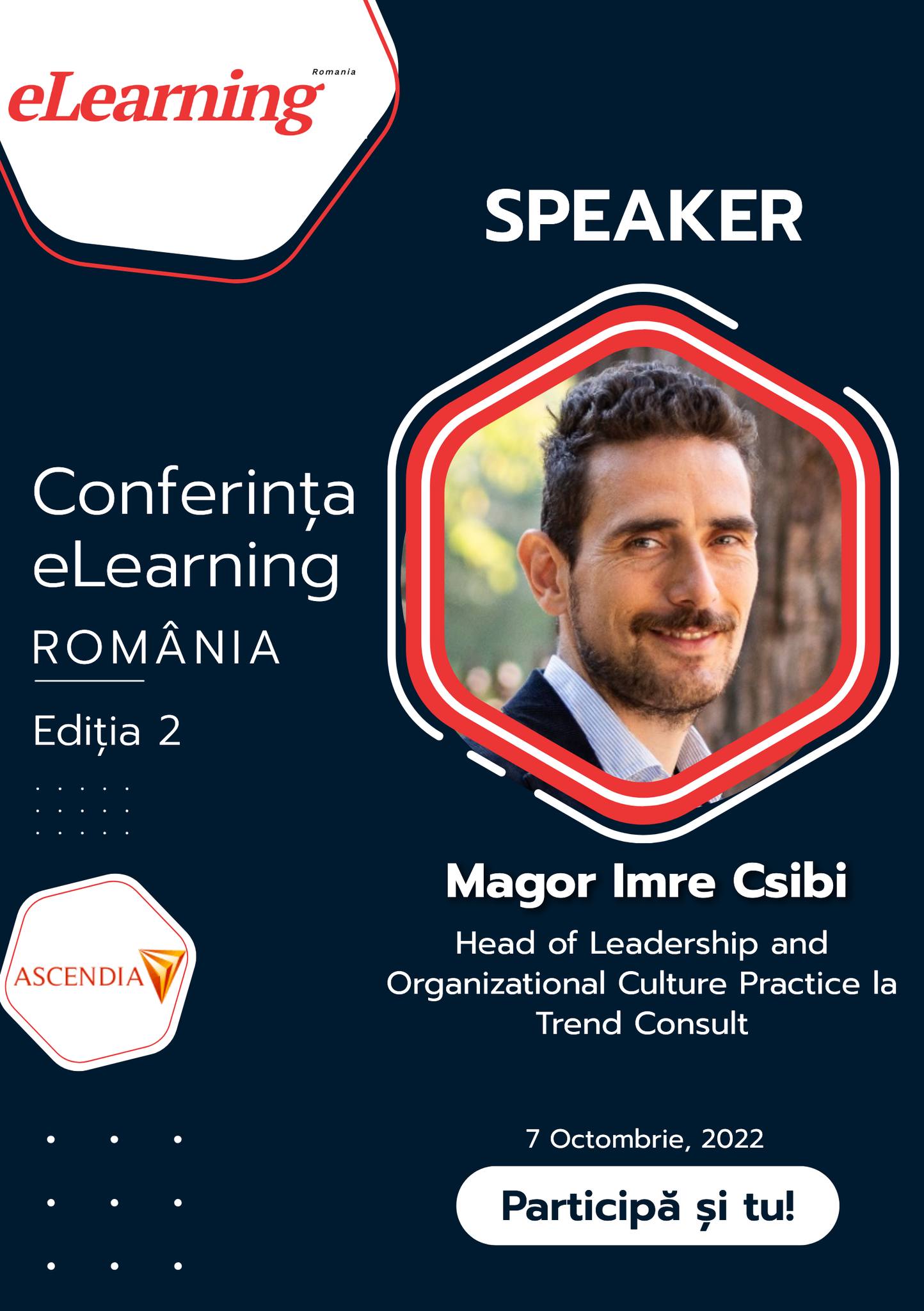 eLearning Romania

SPEAKER

Conferința eLearning
ROMÂNIA
Ediția 2

ASCENDIA

Magor Imre Csibi

Head of Leadership and Organizational Culture Practice la Trend Consult

7 Octombrie, 2022

Participă și tu!